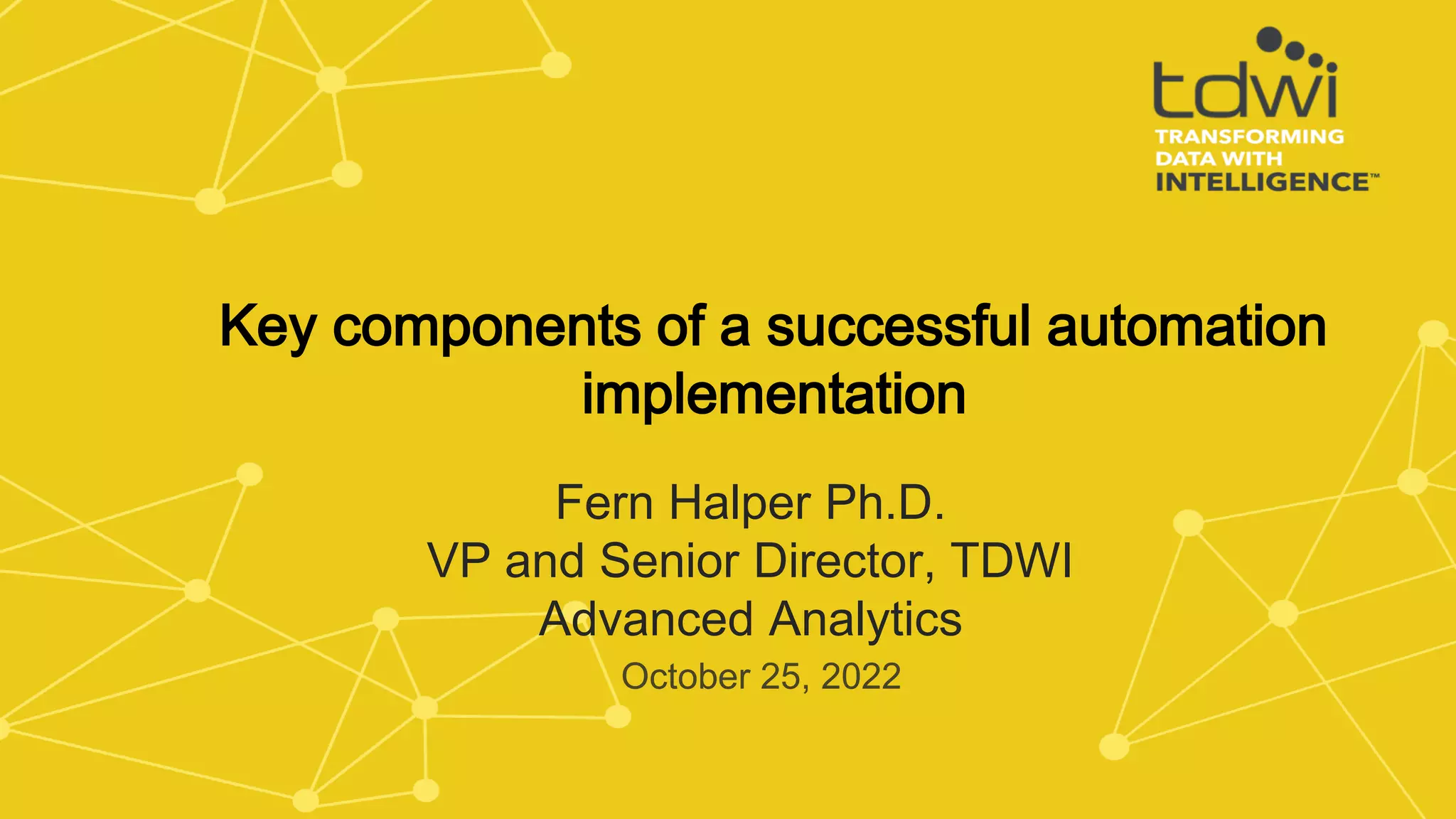 tdwi
TRANSFORMING DATA WITH INTELLIGENCE™

Key components of a successful automation implementation

Fern Halper Ph.D.
VP and Senior Director, TDWI
Advanced Analytics
October 25, 2022